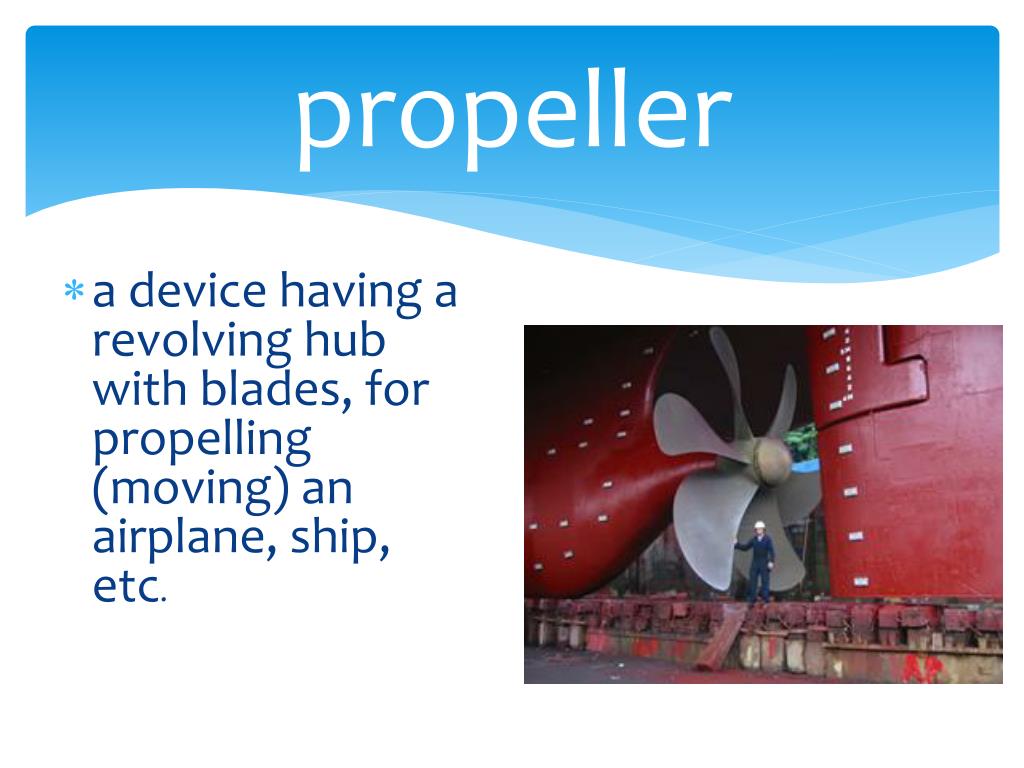 propeller

* a device having a revolving hub with blades, for propelling (moving) an airplane, ship, etc.